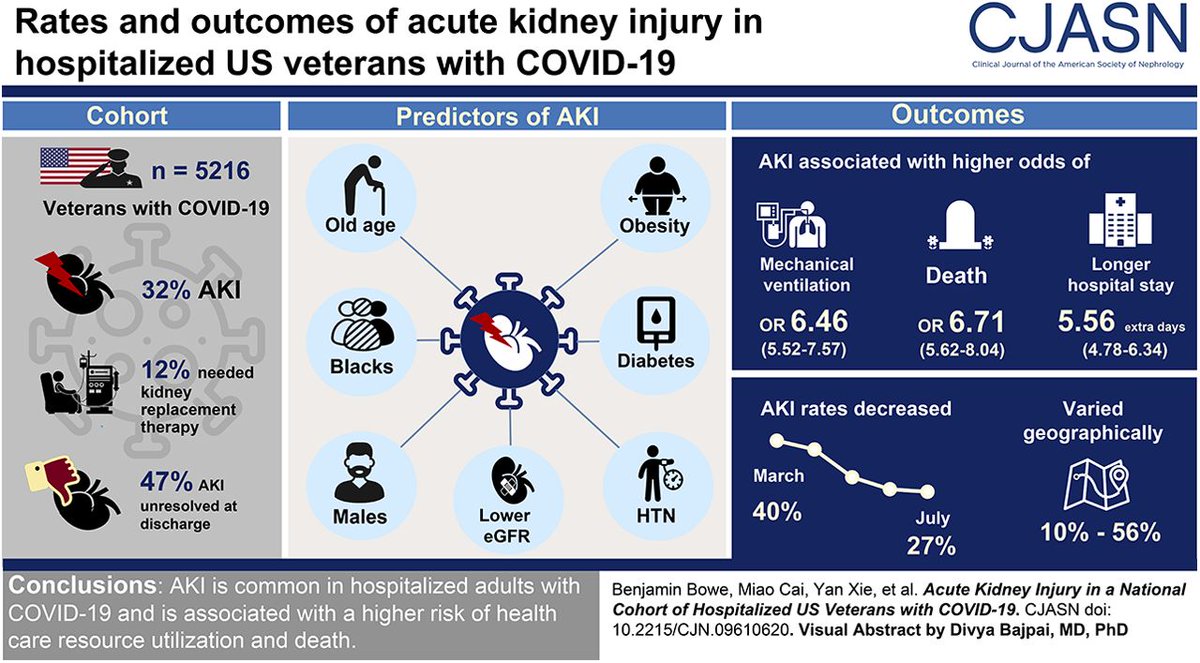 Rates and outcomes of acute kidney injury in hospitalized US veterans with COVID-19

CJASN
Clinical Journal of the American Society of Nephrology

Cohort

n = 5216
Veterans with COVID-19

32% AKI

12% needed kidney replacement therapy

47% AKI unresolved at discharge

Predictors of AKI

Old age
Obesity
Blacks
Diabetes
Males
Lower eGFR
HTN

Outcomes

AKI associated with higher odds of

Mechanical ventilation
OR 6.46
(5.52-7.57)

Death
OR 6.71
(5.62-8.04)

Longer hospital stay
5.56 extra days
(4.78-6.34)

AKI rates decreased
March
40%
July
27%

Varied geographically
10% - 56%

Conclusions: AKI is common in hospitalized adults with COVID-19 and is associated with a higher risk of health care resource utilization and death.

Benjamin Bowe, Miao Cai, Yan Xie, et al. Acute Kidney Injury in a National Cohort of Hospitalized US Veterans with COVID-19. CJASN doi: 10.2215/CJN.09610620. Visual Abstract by Divya Bajpai, MD, PhD